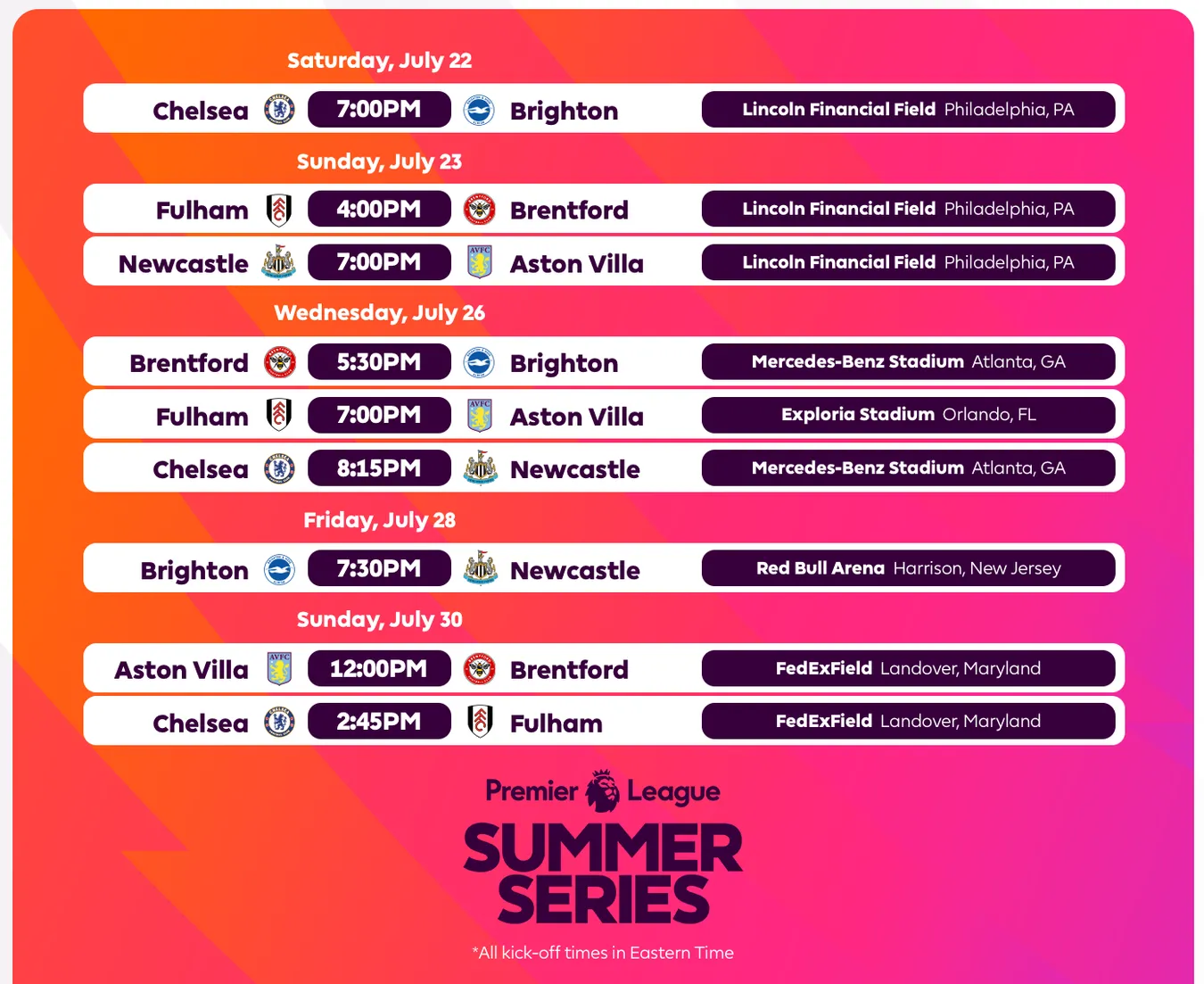 Saturday, July 22

Chelsea 7:00PM Brighton Lincoln Financial Field Philadelphia, PA

Sunday, July 23

Fulham 4:00PM Brentford Lincoln Financial Field Philadelphia, PA

Newcastle 7:00PM Aston Villa Lincoln Financial Field Philadelphia, PA

Wednesday, July 26

Brentford 5:30PM Brighton Mercedes-Benz Stadium Atlanta, GA

Fulham 7:00PM Aston Villa Exploria Stadium Orlando, FL

Chelsea 8:15PM Newcastle Mercedes-Benz Stadium Atlanta, GA

Friday, July 28

Brighton 7:30PM Newcastle Red Bull Arena Harrison, New Jersey

Sunday, July 30

Aston Villa 12:00PM Brentford FedExField Landover, Maryland

Chelsea 2:45PM Fulham FedExField Landover, Maryland

Premier League

SUMMER SERIES

*All kick-off times in Eastern Time